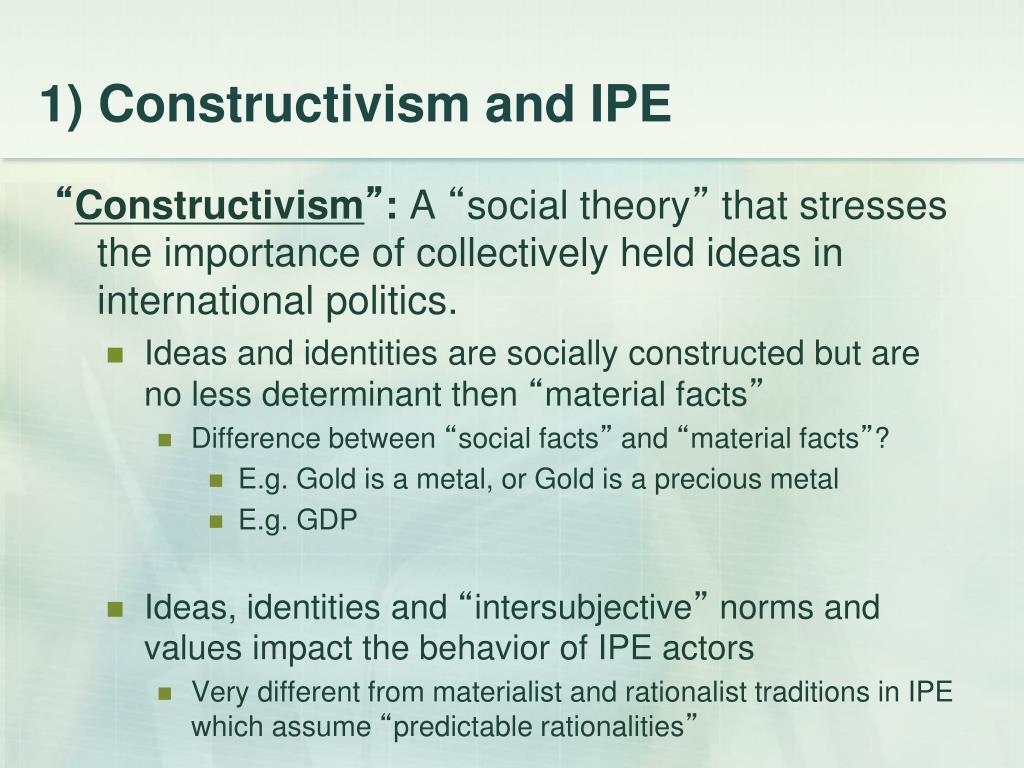 1) Constructivism and IPE

“Constructivism”: A “social theory” that stresses the importance of collectively held ideas in international politics.

Ideas and identities are socially constructed but are no less determinant then “material facts”

Difference between “social facts” and “material facts”?

E.g. Gold is a metal, or Gold is a precious metal

E.g. GDP

Ideas, identities and “intersubjective” norms and values impact the behavior of IPE actors

Very different from materialist and rationalist traditions in IPE which assume “predictable rationalities”